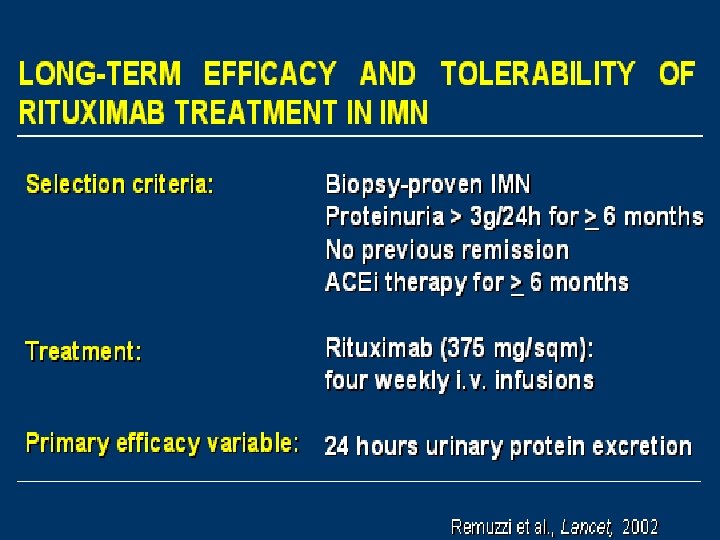 LONG-TERM EFFICACY AND TOLERABILITY OF RITUXIMAB TREATMENT IN IMN

Selection criteria:

Biopsy-proven IMN
Proteinuria > 3g/24h for $\geq$ 6 months
No previous remission
ACEi therapy for $\geq$ 6 months

Treatment:

Rituximab (375 mg/sqm): four weekly i.v. infusions

Primary efficacy variable:

24 hours urinary protein excretion

Remuzzi et al., Lancet, 2002